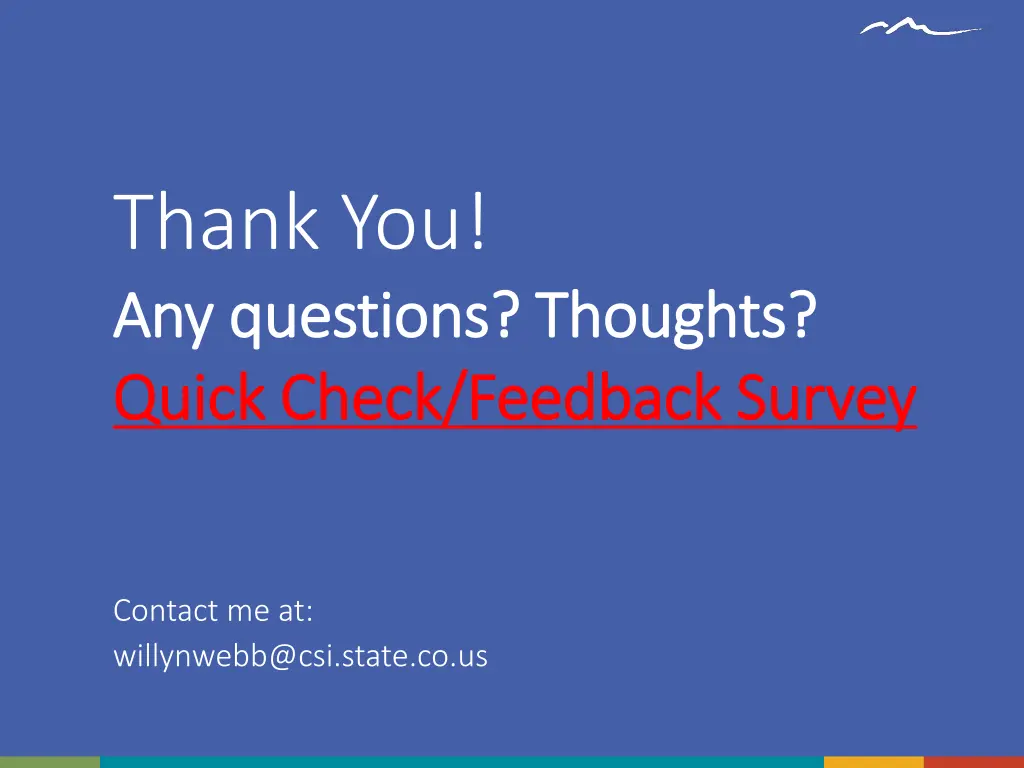 Thank You!
Any questions? Thoughts?
Quick Check/Feedback Survey

Contact me at:
willynwebb@csi.state.co.us